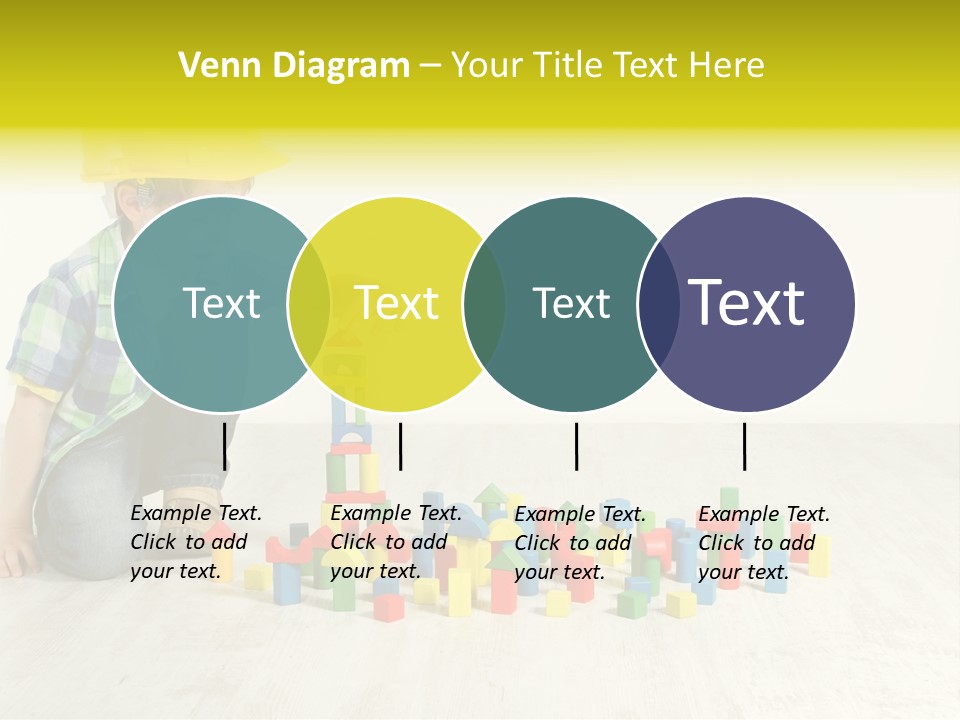 Venn Diagram – Your Title Text Here

Text

Text

Text

Text

Example Text. Click to add your text.

Example Text. Click to add your text.

Example Text. Click to add your text.

Example Text. Click to add your text.